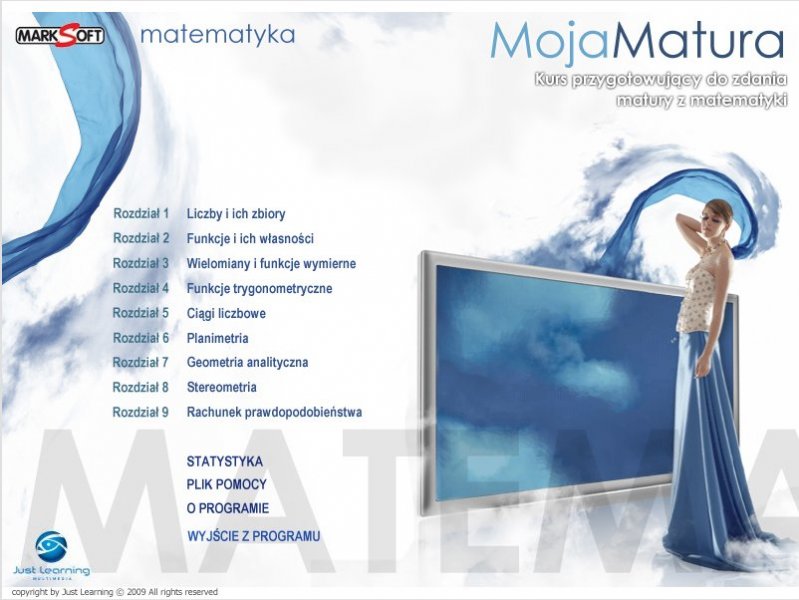 MARKSOFT matematyka

MojaMatura
Kurs przygotowujący do zdania matury z matematyki

Rozdział 1 Liczby i ich zbiory
Rozdział 2 Funkcje i ich własności
Rozdział 3 Wielomiany i funkcje wymierne
Rozdział 4 Funkcje trygonometryczne
Rozdział 5 Ciągi liczbowe
Rozdział 6 Planimetria
Rozdział 7 Geometria analityczna
Rozdział 8 Stereometria
Rozdział 9 Rachunek prawdopodobieństwa

STATYSTYKA
PLIK POMOCY
O PROGRAMIE
WYJŚCIE Z PROGRAMU

MATEMA

Just Learning MULTIMEDIA

copyright by Just Learning © 2009 All rights reserved